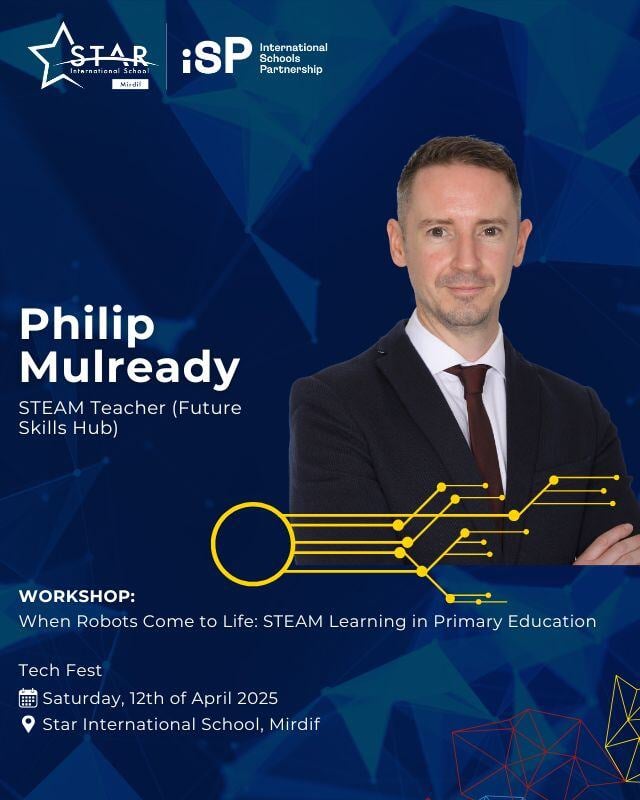 STAR International School Mirdif

iSP International Schools Partnership

Philip Mulready

STEAM Teacher (Future Skills Hub)

WORKSHOP:
When Robots Come to Life: STEAM Learning in Primary Education

Tech Fest
Saturday, 12th of April 2025
Star International School, Mirdif